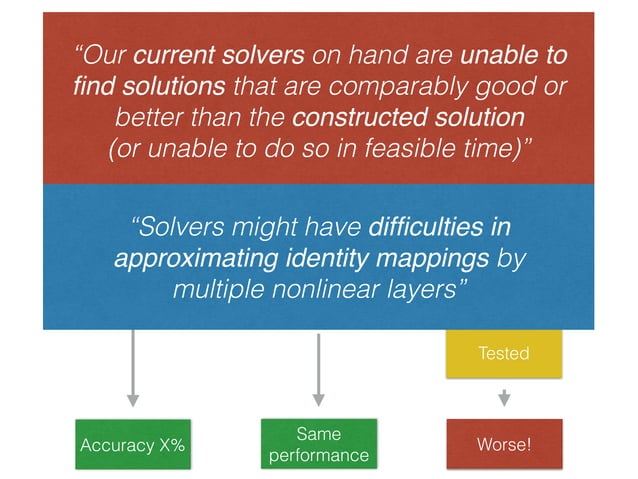 “Our current solvers on hand are unable to find solutions that are comparably good or better than the constructed solution (or unable to do so in feasible time)”

“Solvers might have difficulties in approximating identity mappings by multiple nonlinear layers”

Tested

Accuracy X%

Same performance

Worse!